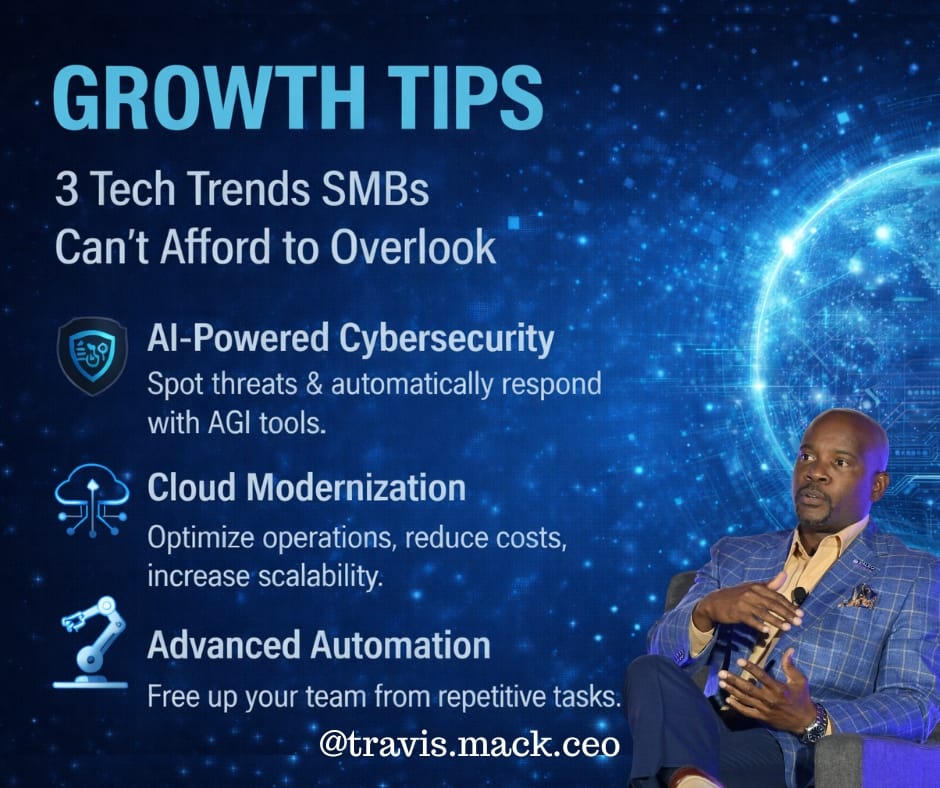 GROWTH TIPS

3 Tech Trends SMBs Can't Afford to Overlook

AI-Powered Cybersecurity
Spot threats & automatically respond with AGI tools.

Cloud Modernization
Optimize operations, reduce costs, increase scalability.

Advanced Automation
Free up your team from repetitive tasks.

@travis.mack.ceo